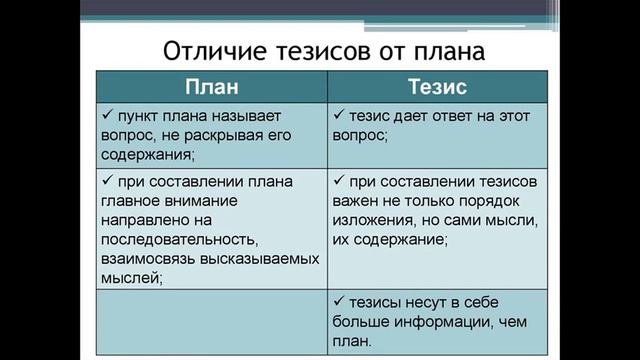 Отличие тезисов от плана

| План | Тезис |
|---|---|
| ✓ пункт плана называет вопрос, не раскрывая его содержания; | ✓ тезис дает ответ на этот вопрос; |
| ✓ при составлении плана главное внимание направлено на последовательность, взаимосвязь высказываемых мыслей; | ✓ при составлении тезисов важен не только порядок изложения, но сами мысли, их содержание; |
| | ✓ тезисы несут в себе больше информации, чем план. |